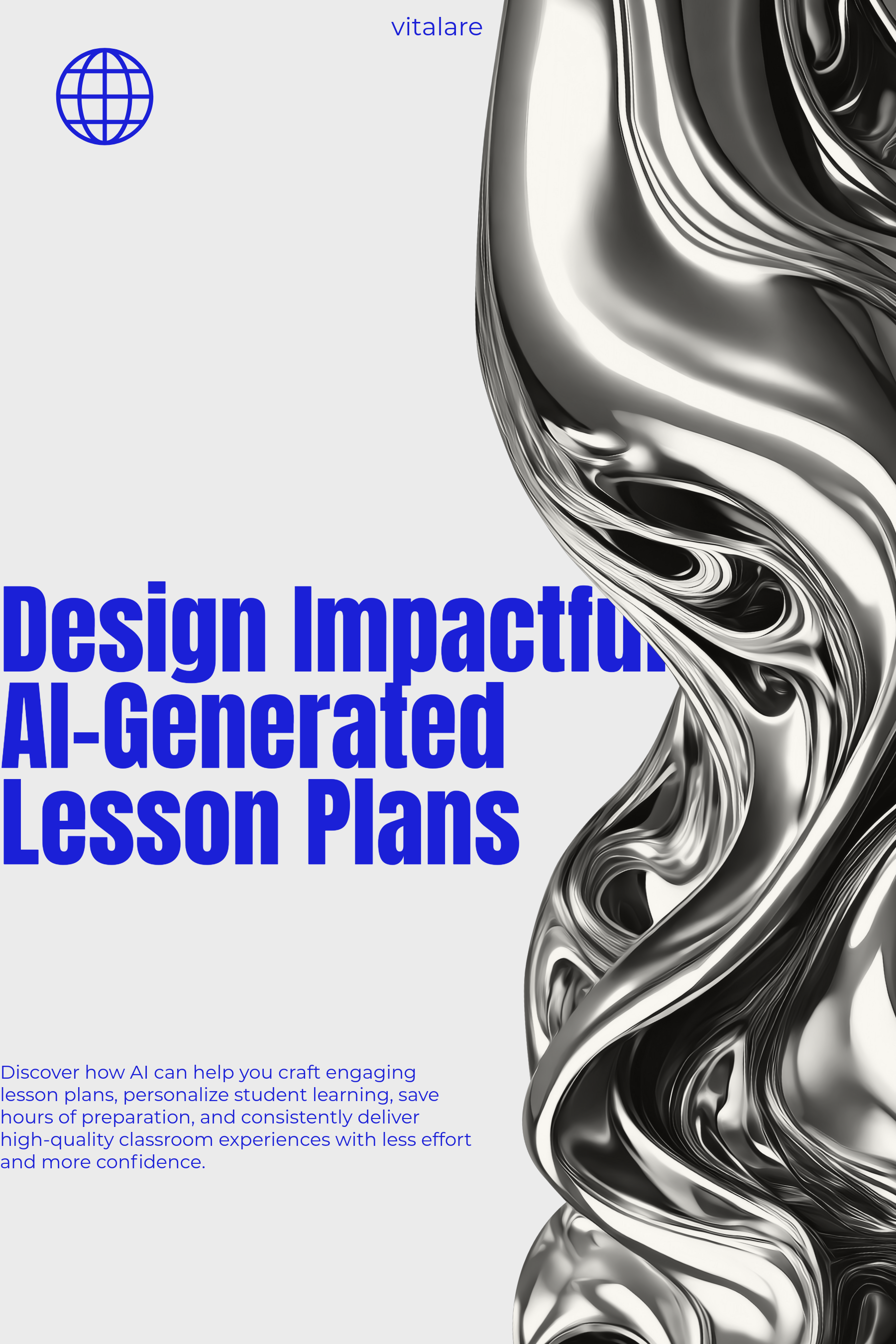 vitalare

Design Impactful AI-Generated Lesson Plans

Discover how AI can help you craft engaging lesson plans, personalize student learning, save hours of preparation, and consistently deliver high-quality classroom experiences with less effort and more confidence.